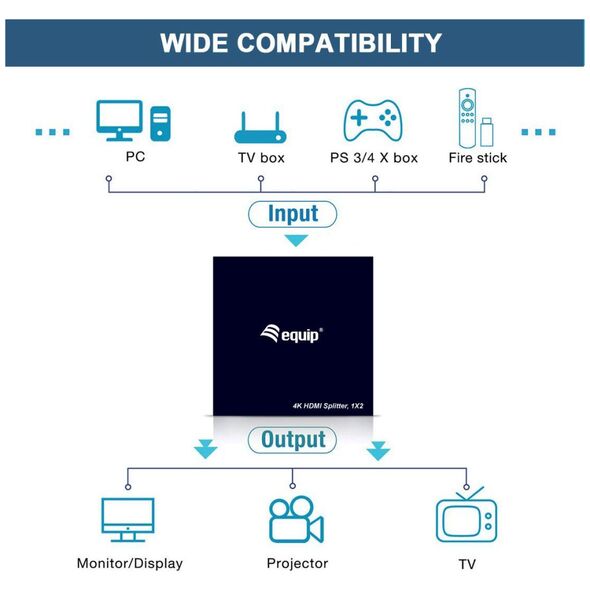 WIDE COMPATIBILITY

PC

TV box

PS 3/4 X box

Fire stick

Input

equip®

4K HDMI Splitter, 1X2

Output

Monitor/Display

Projector

TV